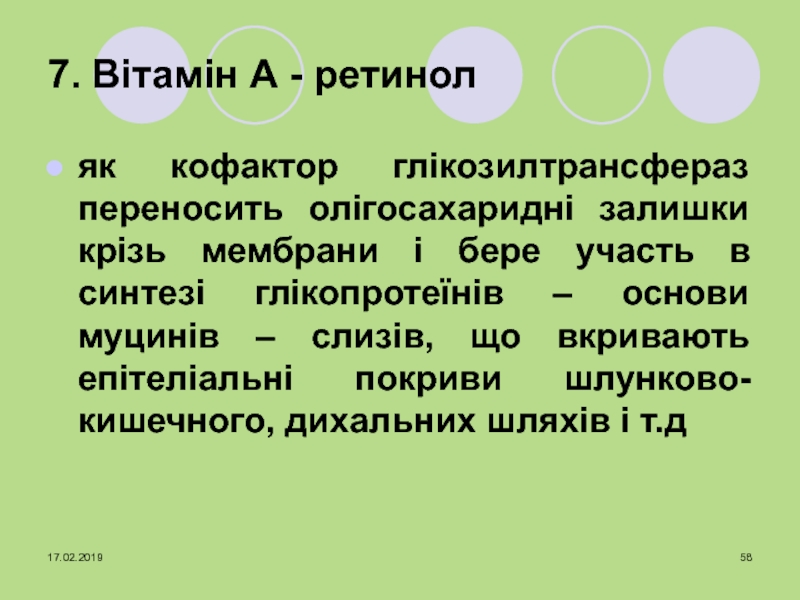 7. Вітамін А - ретинол

як кофактор глікозилтрансфераз переносить олігосахаридні залишки крізь мембрани і бере участь в синтезі глікопротеїнів – основи муцинів – слизів, що вкривають епітеліальні покриви шлунково-кишечного, дихальних шляхів і т.д

17.02.2019

58